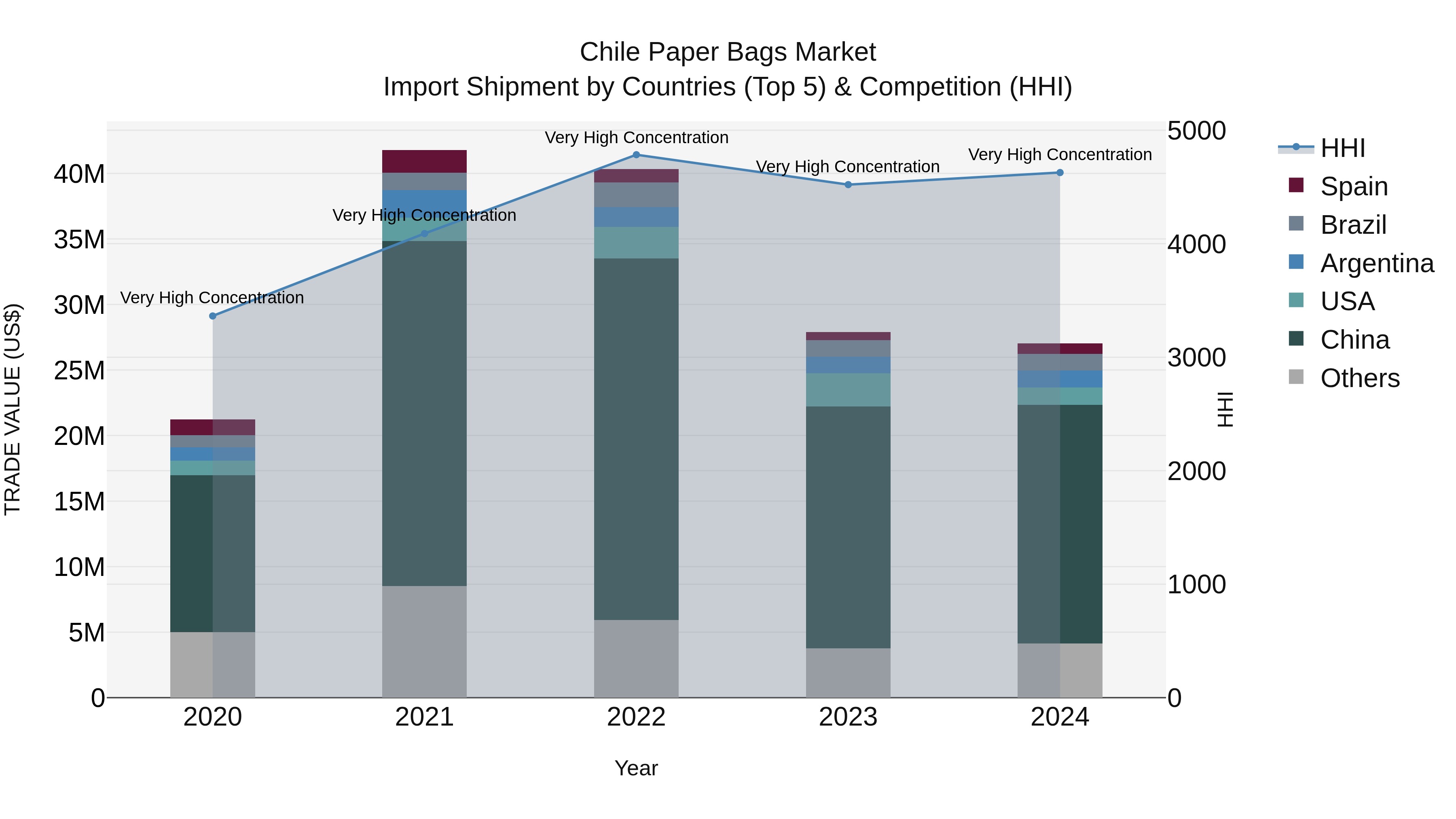 Chile Paper Bags Market
Import Shipment by Countries (Top 5) & Competition (HHI)

TRADE VALUE (US$)

40M
35M
30M
25M
20M
15M
10M
5M
0

Very High Concentration
Very High Concentration
Very High Concentration
Very High Concentration
Very High Concentration

2020
2021
2022
2023
2024

Year

5000
4000
3000
2000
1000
0

HHI

HHI
Spain
Brazil
Argentina
USA
China
Others